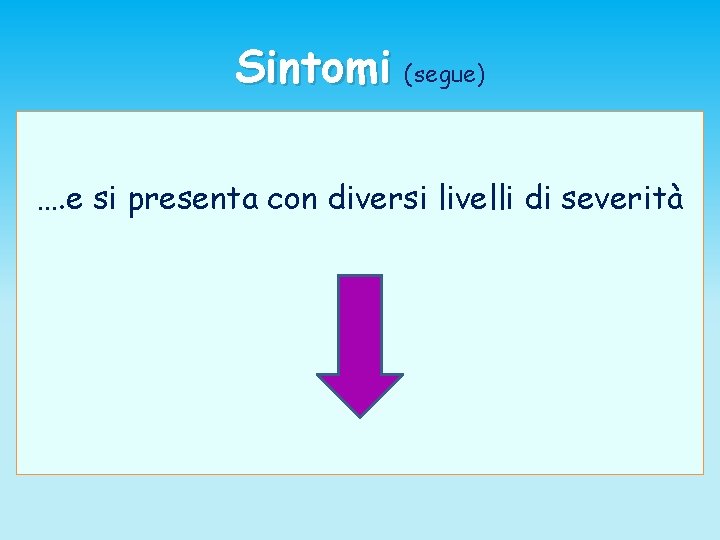 Sintomi (segue)

….e si presenta con diversi livelli di severità